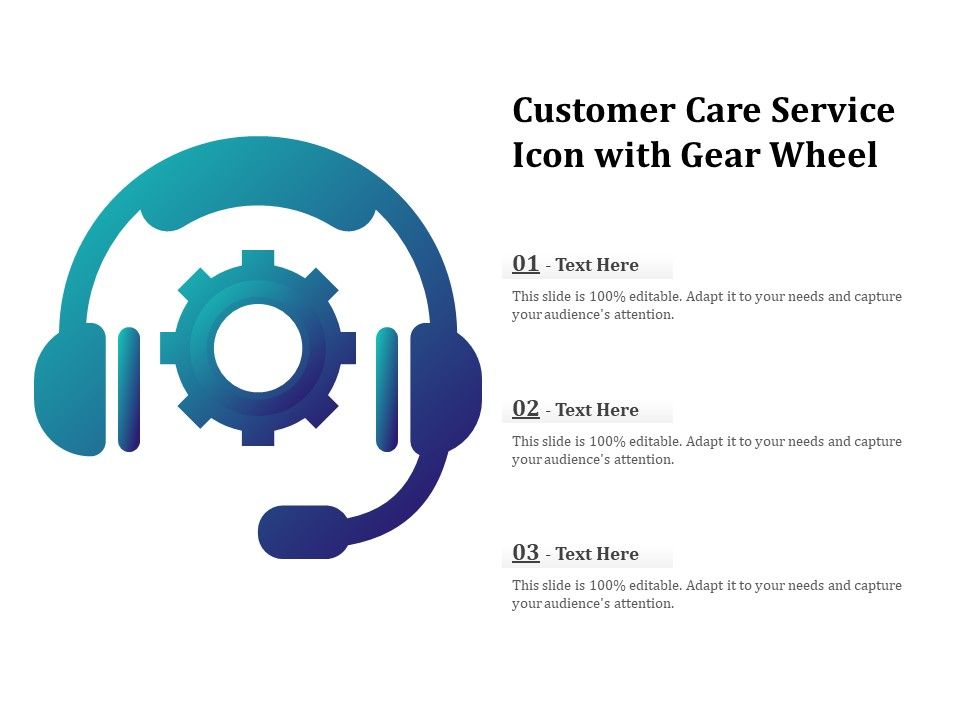 Customer Care Service Icon with Gear Wheel

01 - Text Here

This slide is 100% editable. Adapt it to your needs and capture your audience's attention.

02 - Text Here

This slide is 100% editable. Adapt it to your needs and capture your audience's attention.

03 - Text Here

This slide is 100% editable. Adapt it to your needs and capture your audience's attention.